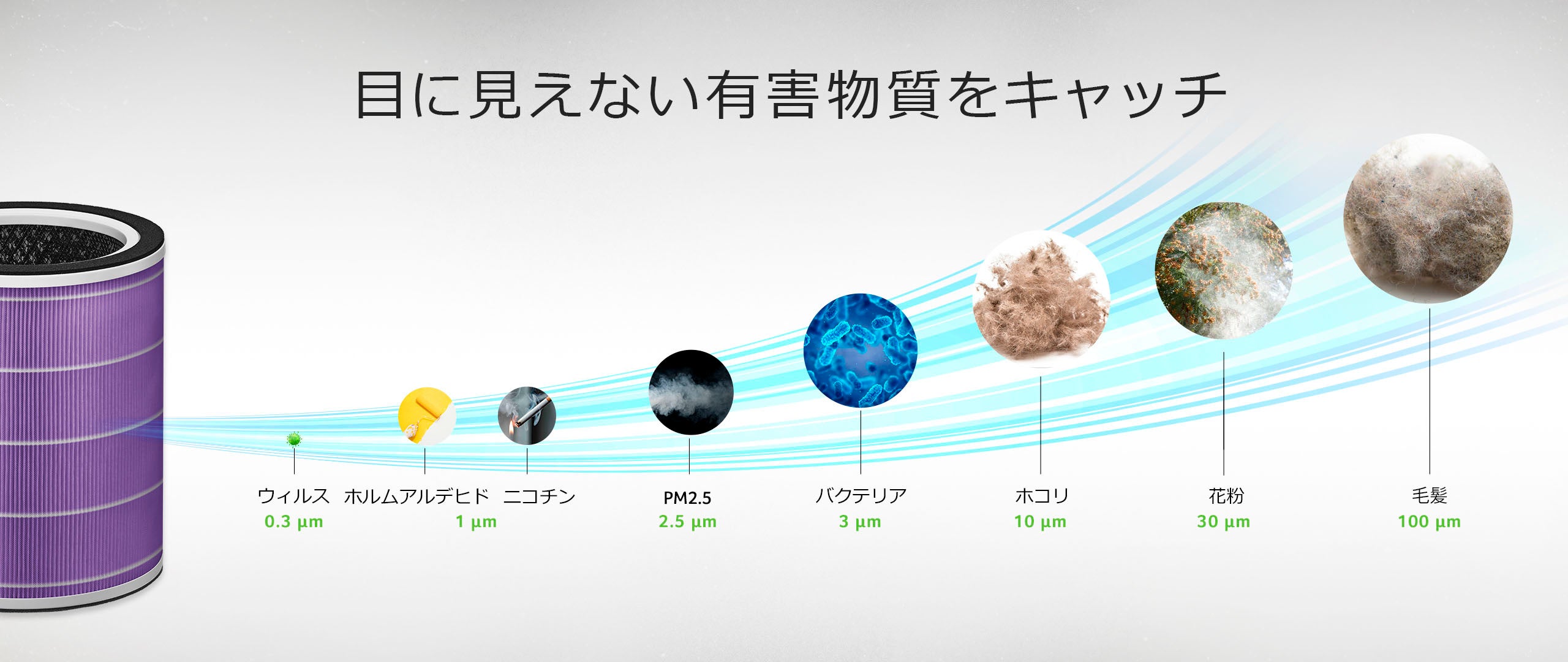 目に見えない有害物質をキャッチ

ウィルス
0.3 µm

ホルムアルデヒド　ニコチン
1 µm

PM2.5
2.5 µm

バクテリア
3 µm

ホコリ
10 µm

花粉
30 µm

毛髪
100 µm